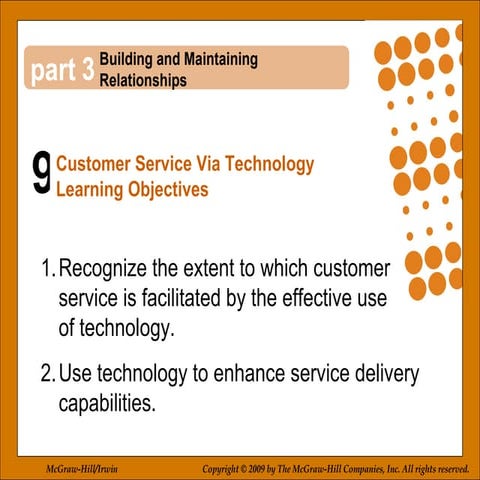 part 3 Building and Maintaining Relationships

9 Customer Service Via Technology
Learning Objectives

1. Recognize the extent to which customer service is facilitated by the effective use of technology.

2. Use technology to enhance service delivery capabilities.

McGraw-Hill/Irwin

Copyright © 2009 by The McGraw-Hill Companies, Inc. All rights reserved.